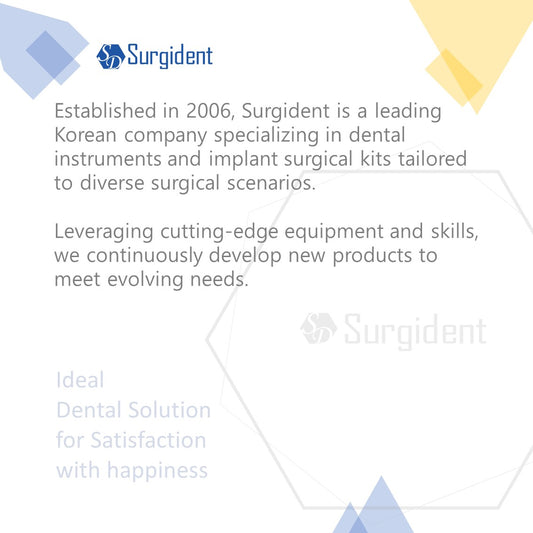 SD Surgident

Established in 2006, Surgident is a leading Korean company specializing in dental instruments and implant surgical kits tailored to diverse surgical scenarios.

Leveraging cutting-edge equipment and skills, we continuously develop new products to meet evolving needs.

SD Surgident

Ideal
Dental Solution
for Satisfaction
with happiness